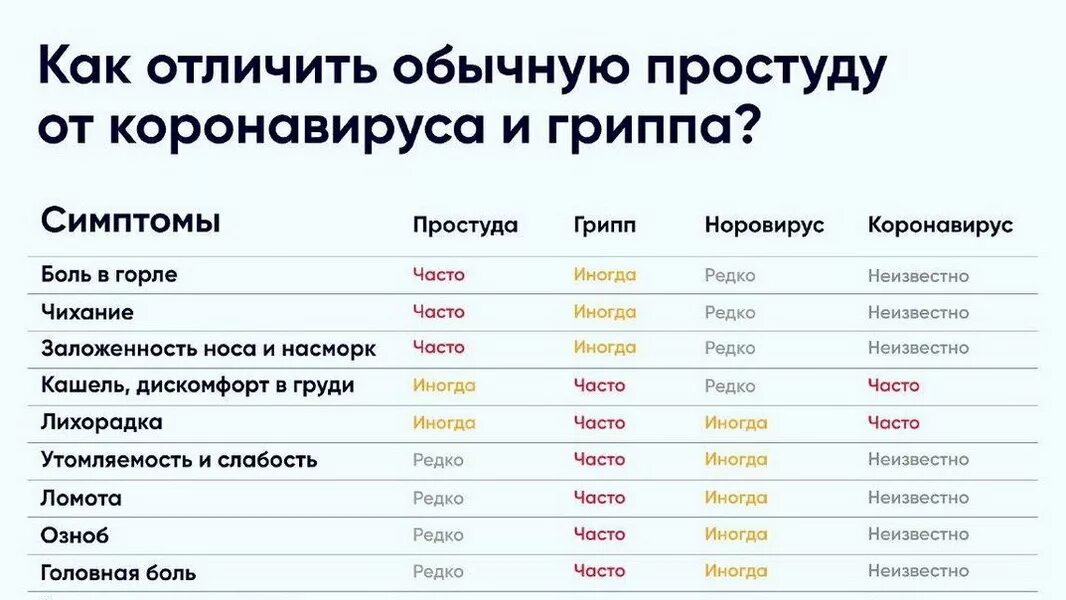 Как отличить обычную простуду от коронавируса и гриппа?

| Симптомы | Простуда | Грипп | Норовирус | Коронавирус |
|---|---|---|---|---|
| Боль в горле | Часто | Иногда | Редко | Неизвестно |
| Чихание | Часто | Иногда | Редко | Неизвестно |
| Заложенность носа и насморк | Часто | Иногда | Редко | Неизвестно |
| Кашель, дискомфорт в груди | Иногда | Часто | Редко | Часто |
| Лихорадка | Иногда | Часто | Иногда | Часто |
| Утомляемость и слабость | Редко | Часто | Иногда | Неизвестно |
| Ломота | Редко | Часто | Иногда | Неизвестно |
| Озноб | Редко | Часто | Иногда | Неизвестно |
| Головная боль | Редко | Часто | Иногда | Неизвестно |